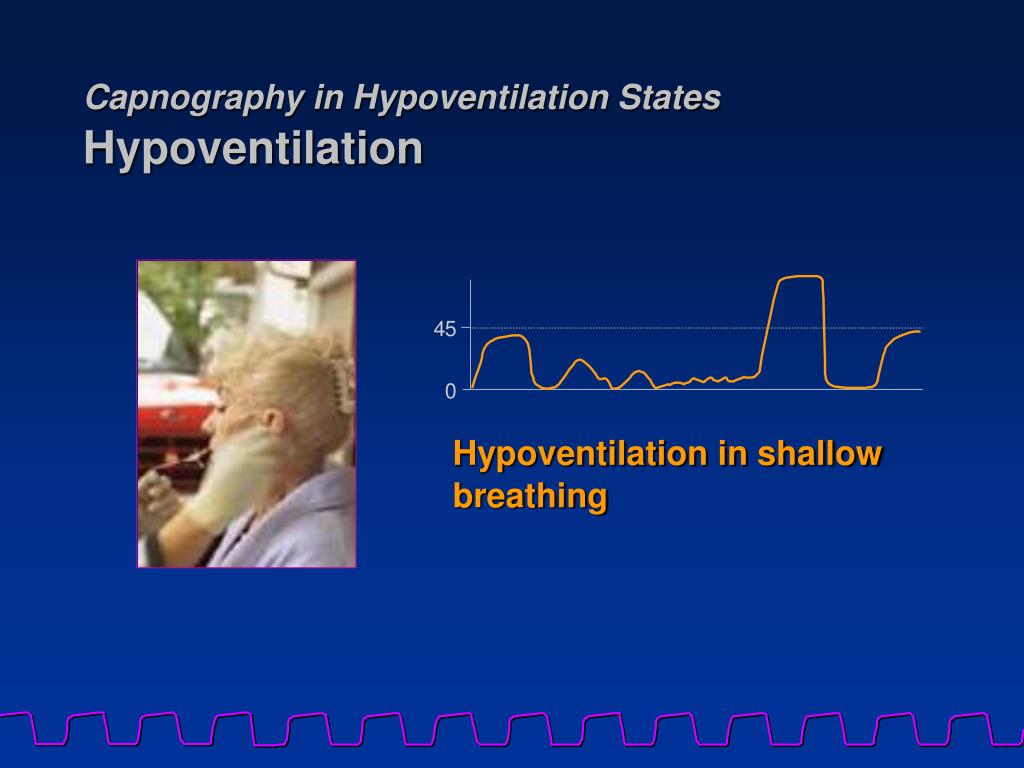 Capnography in Hypoventilation States
Hypoventilation

45
0

Hypoventilation in shallow breathing